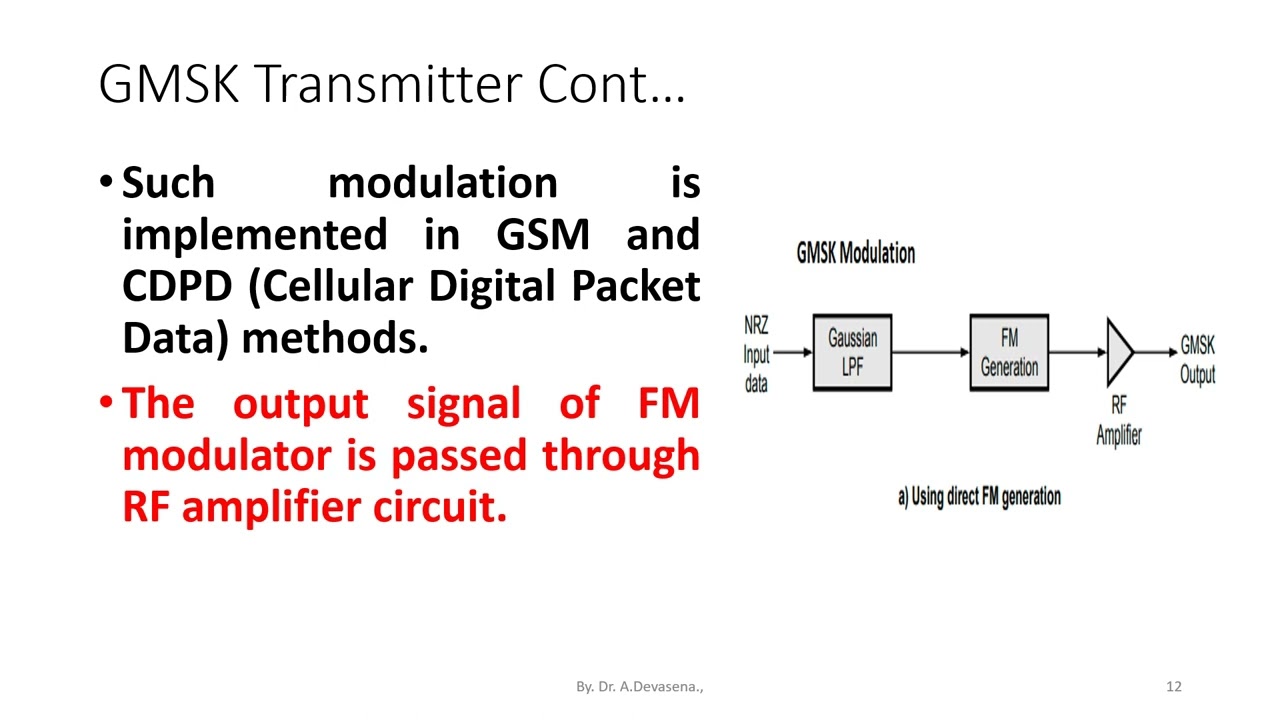 GMSK Transmitter Cont…

• Such modulation is implemented in GSM and CDPD (Cellular Digital Packet Data) methods.

• The output signal of FM modulator is passed through RF amplifier circuit.

GMSK Modulation

NRZ Input data

Gaussian LPF

FM Generation

RF Amplifier

GMSK Output

a) Using direct FM generation

By. Dr. A.Devasena.,

12